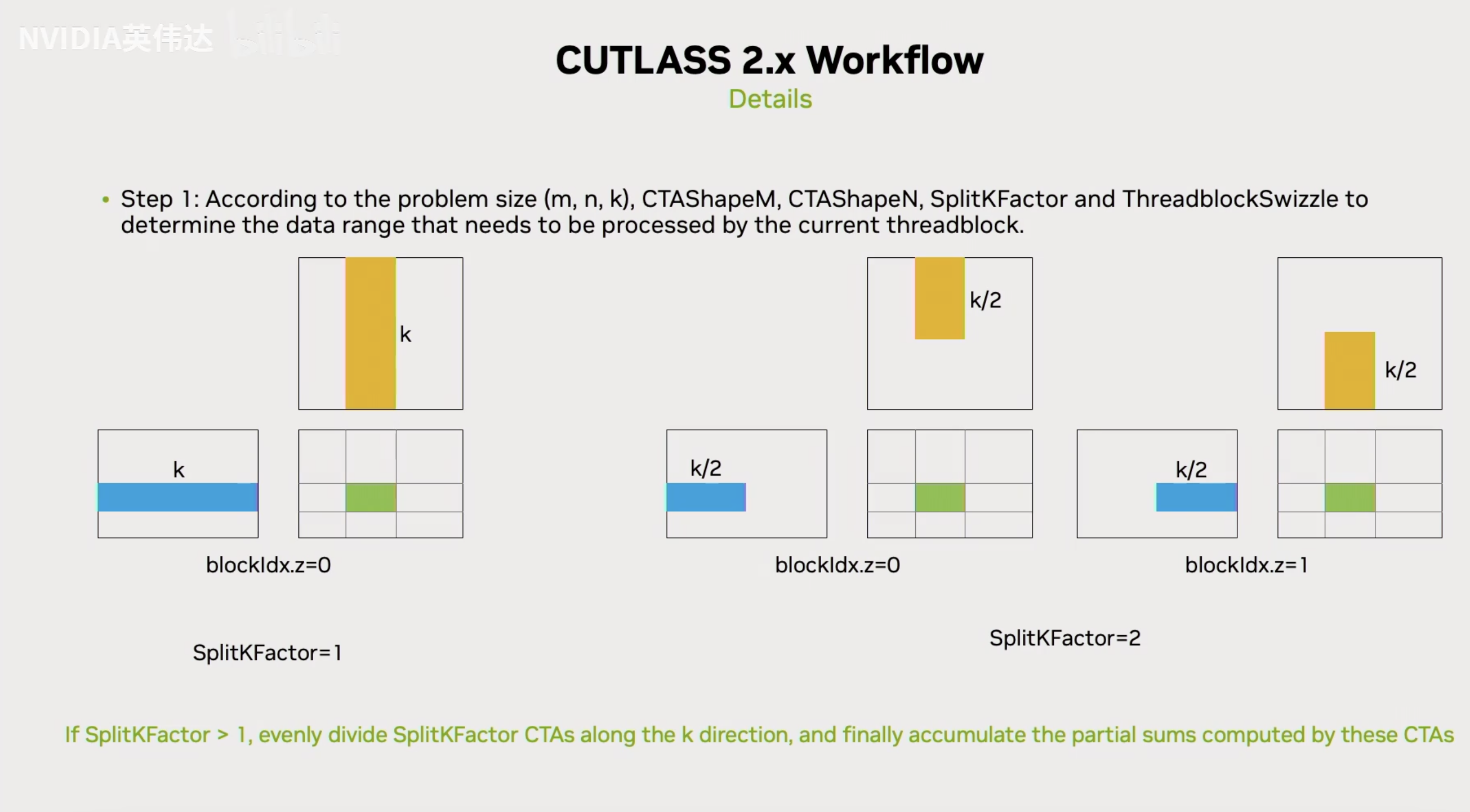 NVIDIA英伟达 bilibili

CUTLASS 2.x Workflow

Details

• Step 1: According to the problem size (m, n, k), CTAShapeM, CTAShapeN, SplitKFactor and ThreadblockSwizzle to determine the data range that needs to be processed by the current threadblock.

k

k

blockIdx.z=0

SplitKFactor=1

k/2

k/2

blockIdx.z=0

k/2

k/2

blockIdx.z=1

SplitKFactor=2

If SplitKFactor > 1, evenly divide SplitKFactor CTAs along the k direction, and finally accumulate the partial sums computed by these CTAs